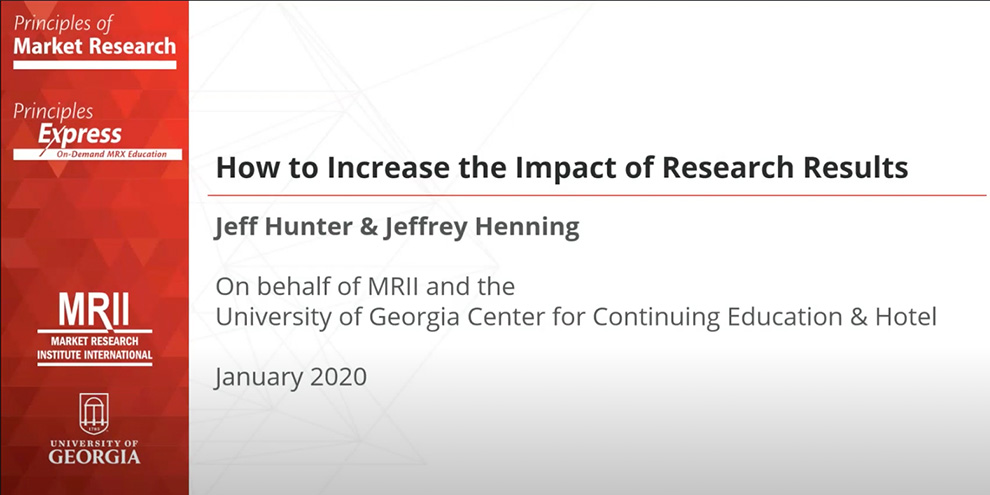 Principles of
Market Research

Principles
Express
On-Demand MRX Education

MRII
MARKET RESEARCH
INSTITUTE INTERNATIONAL

1785

UNIVERSITY OF
GEORGIA

How to Increase the Impact of Research Results

Jeff Hunter & Jeffrey Henning

On behalf of MRII and the
University of Georgia Center for Continuing Education & Hotel

January 2020